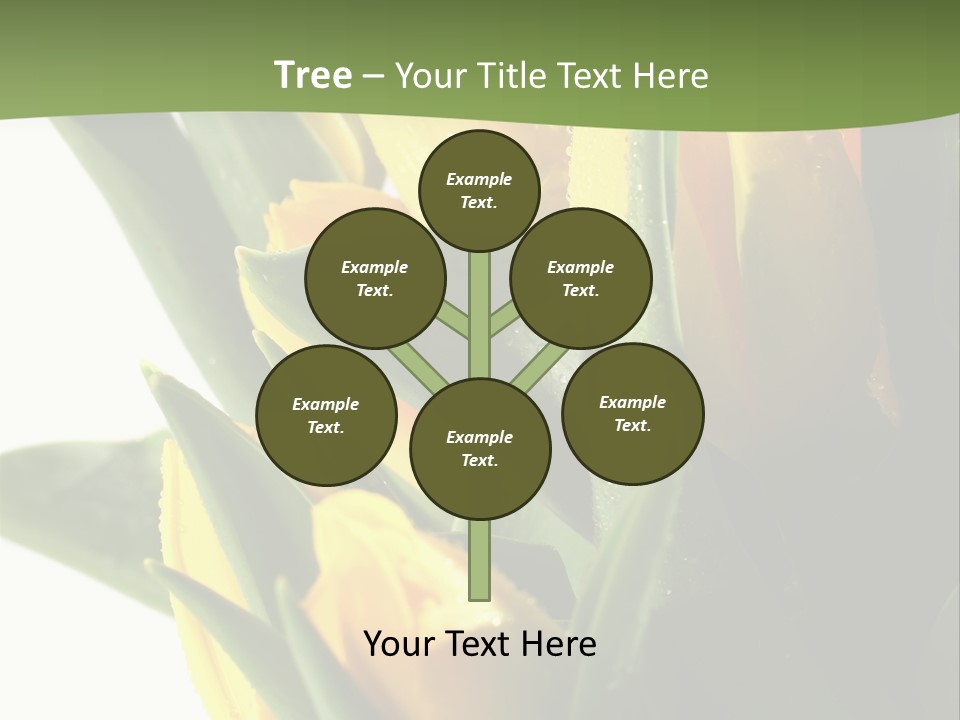 Tree – Your Title Text Here

Example Text.

Example Text.

Example Text.

Example Text.

Example Text.

Example Text.

Your Text Here